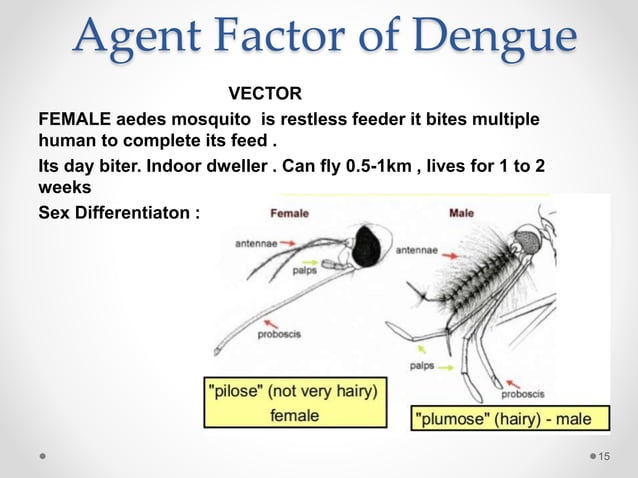 Agent Factor of Dengue

VECTOR

FEMALE aedes mosquito is restless feeder it bites multiple human to complete its feed .

Its day biter. Indoor dweller . Can fly 0.5-1km , lives for 1 to 2 weeks

Sex Differentiaton :

Female

antennae

palps

proboscis

Male

antennae

palps

proboscis

"pilose" (not very hairy) female

"plumose" (hairy) - male

15